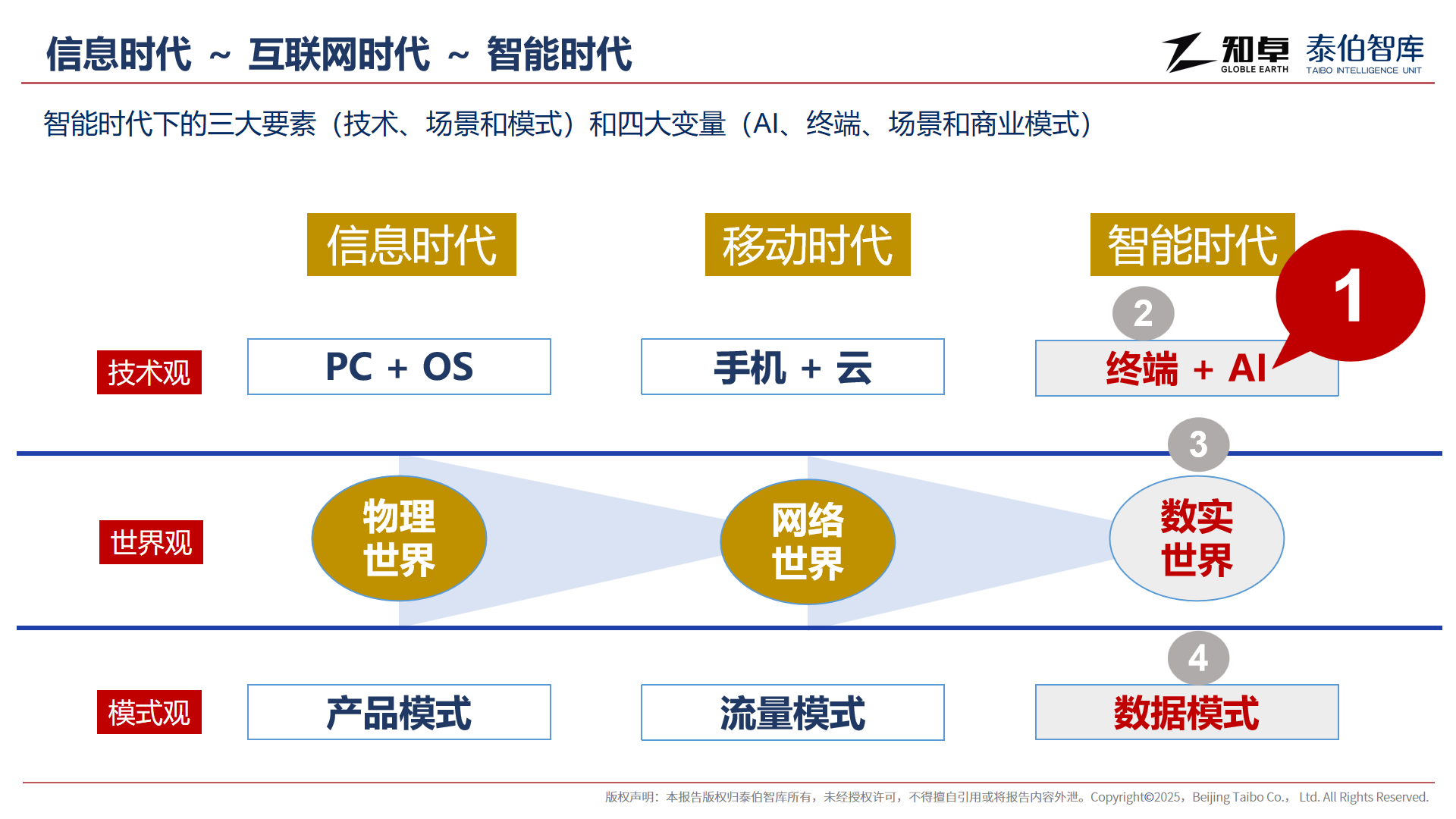 信息时代 ～ 互联网时代 ～ 智能时代

知卓 GLOBLE EARTH 泰伯智库 TAIBO INTELLIGENCE UNIT

智能时代下的三大要素（技术、场景和模式）和四大变量（AI、终端、场景和商业模式）

信息时代

移动时代

智能时代

1

2

技术观

PC + OS

手机 + 云

终端 + AI

3

世界观

物理世界

网络世界

数实世界

4

模式观

产品模式

流量模式

数据模式

版权声明：本报告版权归泰伯智库所有，未经授权许可，不得擅自引用或将报告内容外泄。Copyright©2025，Beijing Taibo Co.， Ltd. All Rights Reserved.